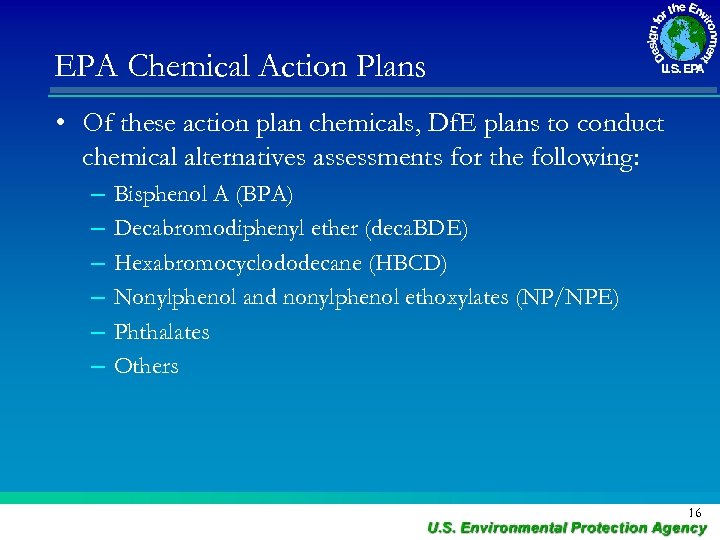 Design for the Environment
U.S. EPA

EPA Chemical Action Plans

• Of these action plan chemicals, DfE plans to conduct chemical alternatives assessments for the following:
– Bisphenol A (BPA)
– Decabromodiphenyl ether (decaBDE)
– Hexabromocyclododecane (HBCD)
– Nonylphenol and nonylphenol ethoxylates (NP/NPE)
– Phthalates
– Others

16

U.S. Environmental Protection Agency